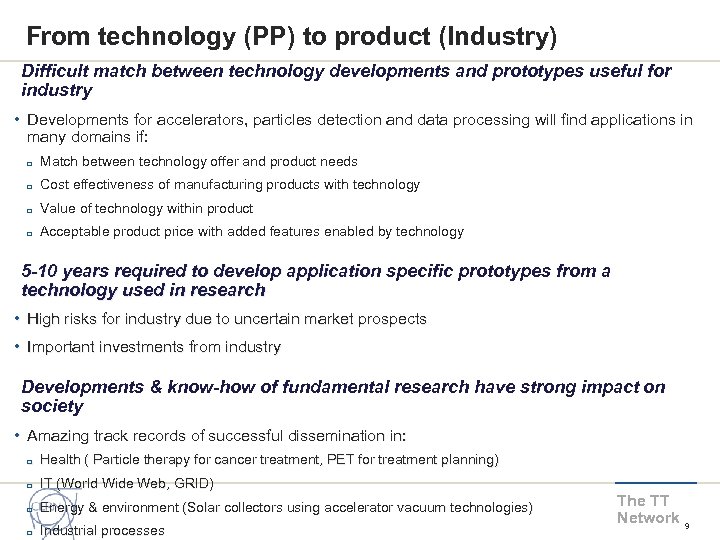 From technology (PP) to product (Industry)

Difficult match between technology developments and prototypes useful for industry

• Developments for accelerators, particles detection and data processing will find applications in many domains if:
▫ Match between technology offer and product needs
▫ Cost effectiveness of manufacturing products with technology
▫ Value of technology within product
▫ Acceptable product price with added features enabled by technology

5-10 years required to develop application specific prototypes from a technology used in research

• High risks for industry due to uncertain market prospects
• Important investments from industry

Developments & know-how of fundamental research have strong impact on society

• Amazing track records of successful dissemination in:
▫ Health ( Particle therapy for cancer treatment, PET for treatment planning)
▫ IT (World Wide Web, GRID)
▫ Energy & environment (Solar collectors using accelerator vacuum technologies)
▫ Industrial processes

The TT Network

9